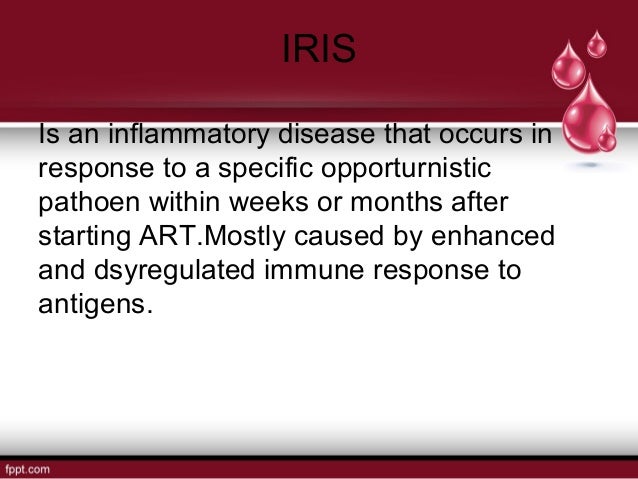 IRIS

Is an inflammatory disease that occurs in response to a specific opporturnistic pathoen within weeks or months after starting ART.Mostly caused by enhanced and dsyregulated immune response to antigens.

fppt.com